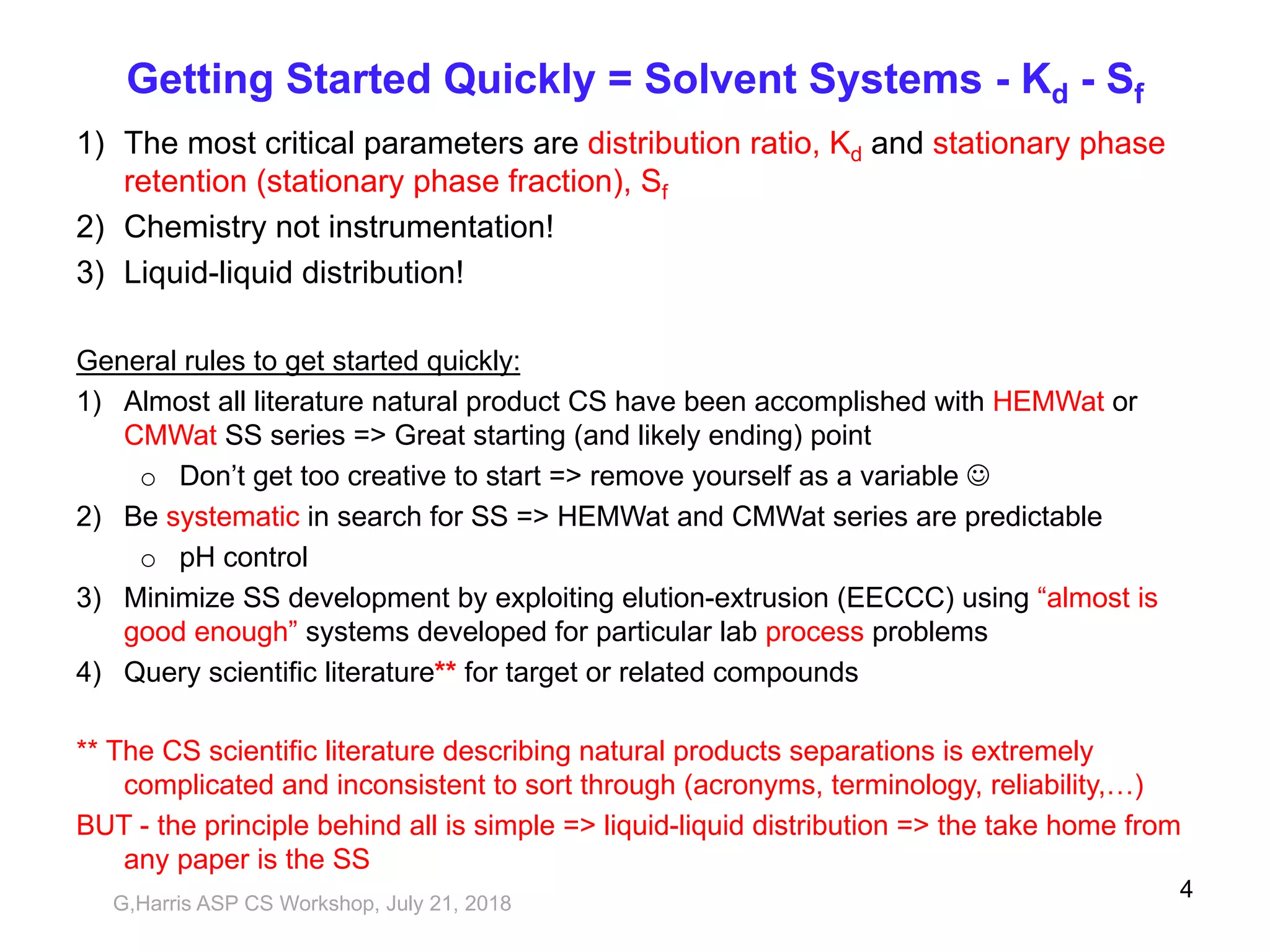 Getting Started Quickly = Solvent Systems - $K_d$ - $S_f$

1) The most critical parameters are distribution ratio, $K_d$ and stationary phase retention (stationary phase fraction), $S_f$

2) Chemistry not instrumentation!

3) Liquid-liquid distribution!

General rules to get started quickly:

1) Almost all literature natural product CS have been accomplished with HEMWat or CMWat SS series => Great starting (and likely ending) point

o Don't get too creative to start => remove yourself as a variable ☺

2) Be systematic in search for SS => HEMWat and CMWat series are predictable

o pH control

3) Minimize SS development by exploiting elution-extrusion (EECCC) using "almost is good enough" systems developed for particular lab process problems

4) Query scientific literature** for target or related compounds

** The CS scientific literature describing natural products separations is extremely complicated and inconsistent to sort through (acronyms, terminology, reliability,…)

BUT - the principle behind all is simple => liquid-liquid distribution => the take home from any paper is the SS

G,Harris ASP CS Workshop, July 21, 2018

4